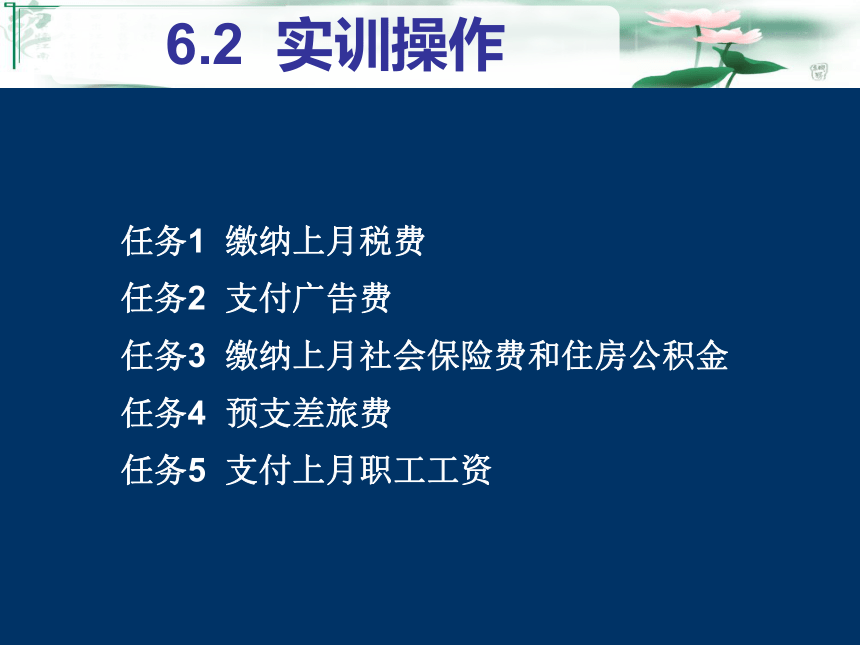 6.2 实训操作

任务1 缴纳上月税费

任务2 支付广告费

任务3 缴纳上月社会保险费和住房公积金

任务4 预支差旅费

任务5 支付上月职工工资